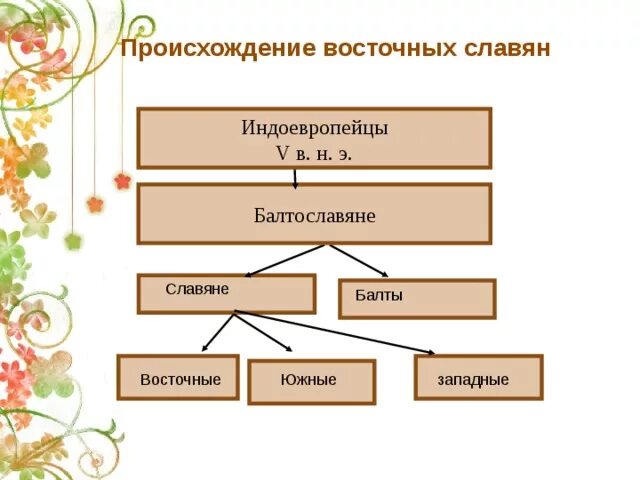 Происхождение восточных славян

Индоевропейцы
V в. н. э.

Балтославяне

Славяне

Балты

Восточные

Южные

западные